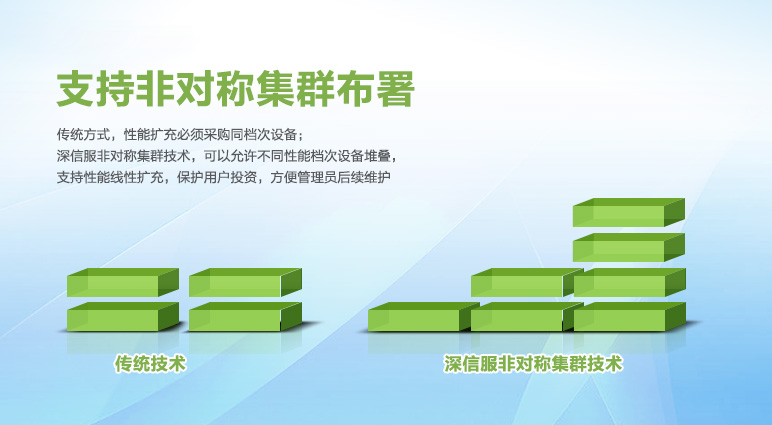 支持非对称集群布署

传统方式，性能扩充必须采购同档次设备；
深信服非对称集群技术，可以允许不同性能档次设备堆叠，
支持性能线性扩充，保护用户投资，方便管理员后续维护

传统技术

深信服非对称集群技术